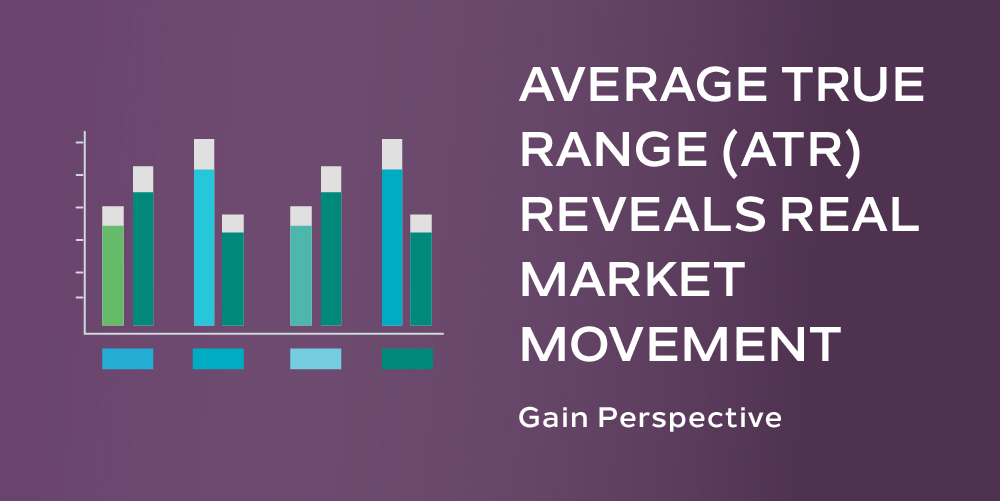 AVERAGE TRUE RANGE (ATR) REVEALS REAL MARKET MOVEMENT

Gain Perspective